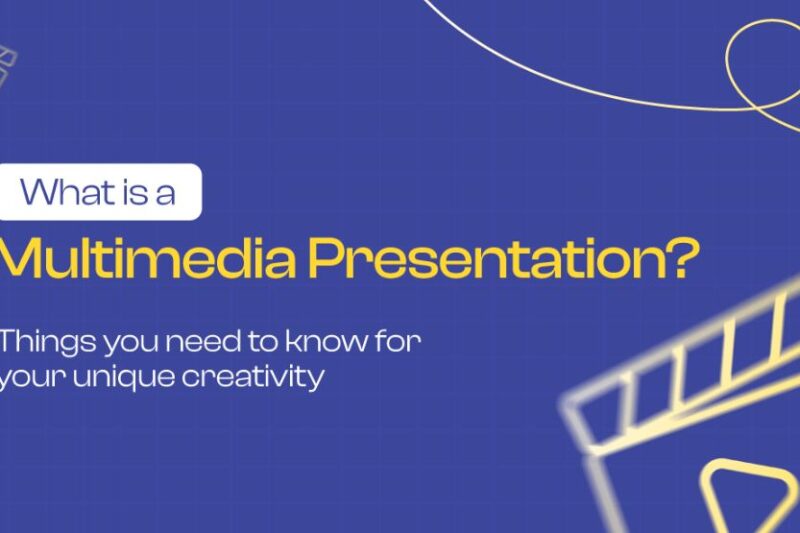 What is a
Multimedia Presentation?

Things you need to know for your unique creativity